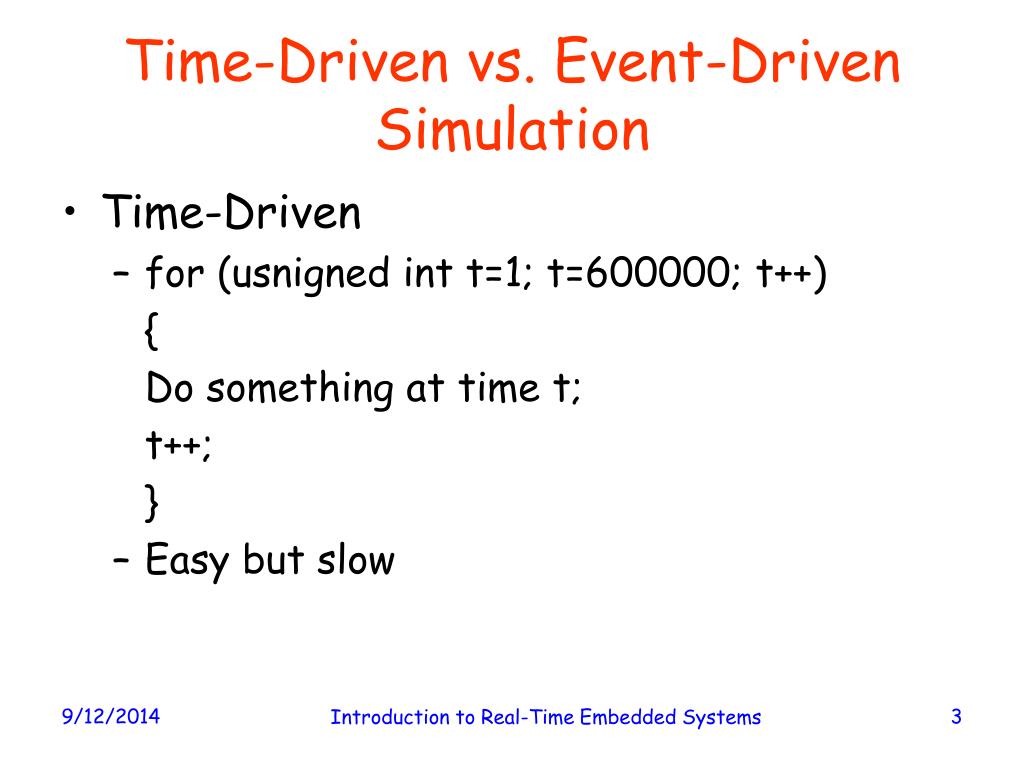 Time-Driven vs. Event-Driven Simulation

• Time-Driven
– for (usnigned int t=1; t=600000; t++)
{
Do something at time t;
t++;
}
– Easy but slow

9/12/2014
Introduction to Real-Time Embedded Systems
3